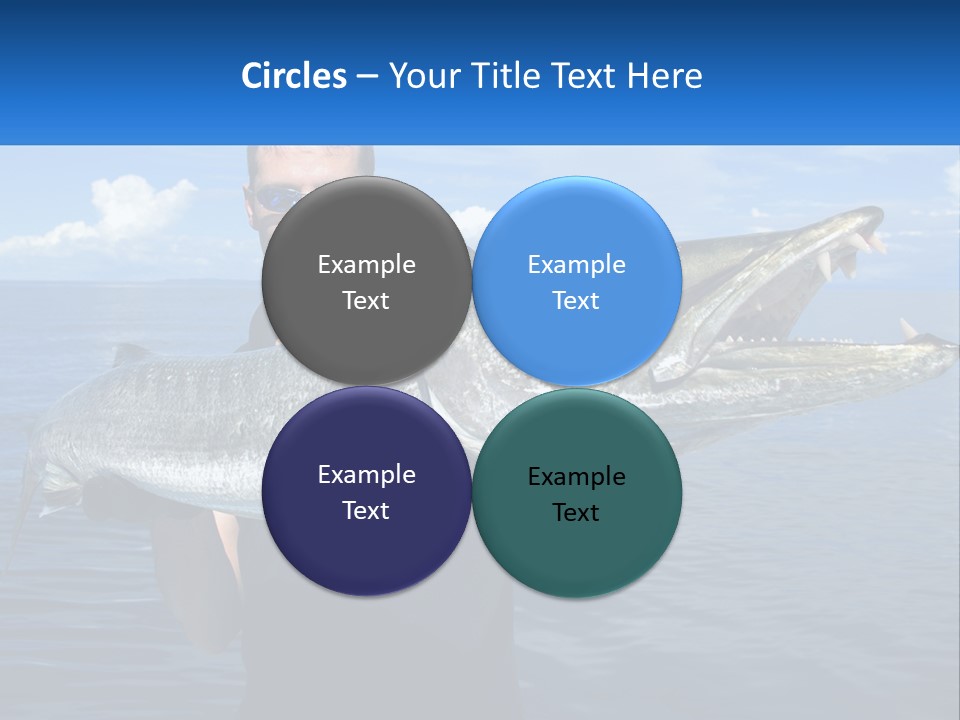 Circles – Your Title Text Here

Example Text

Example Text

Example Text

Example Text